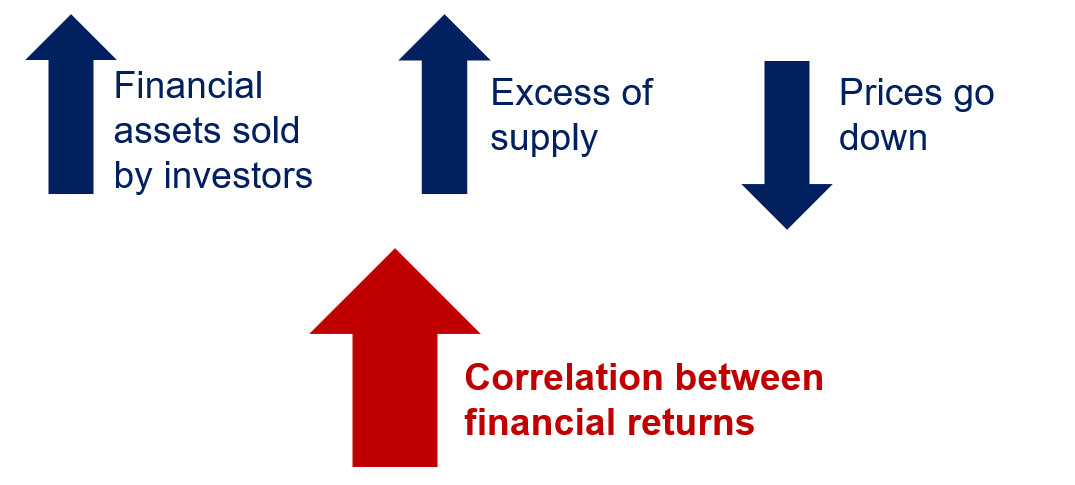 Financial assets sold by investors

Excess of supply

Prices go down

Correlation between financial returns